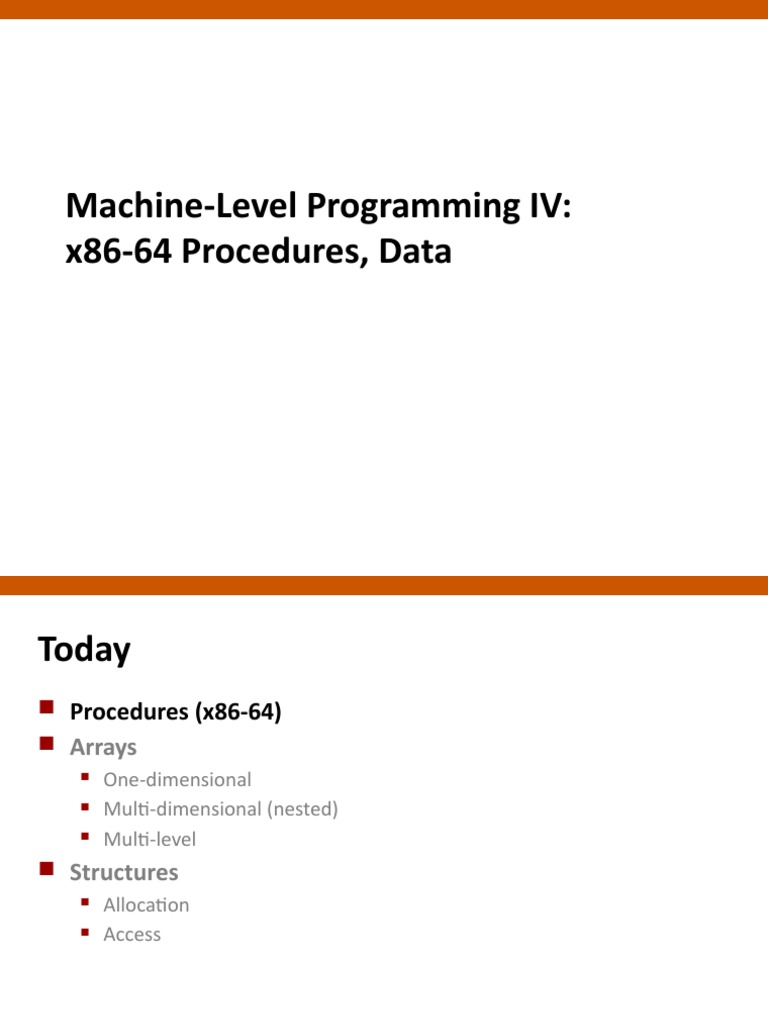 Machine-Level Programming IV:
x86-64 Procedures, Data

Today

Procedures (x86-64)
Arrays
One-dimensional
Multi-dimensional (nested)
Multi-level
Structures
Allocation
Access